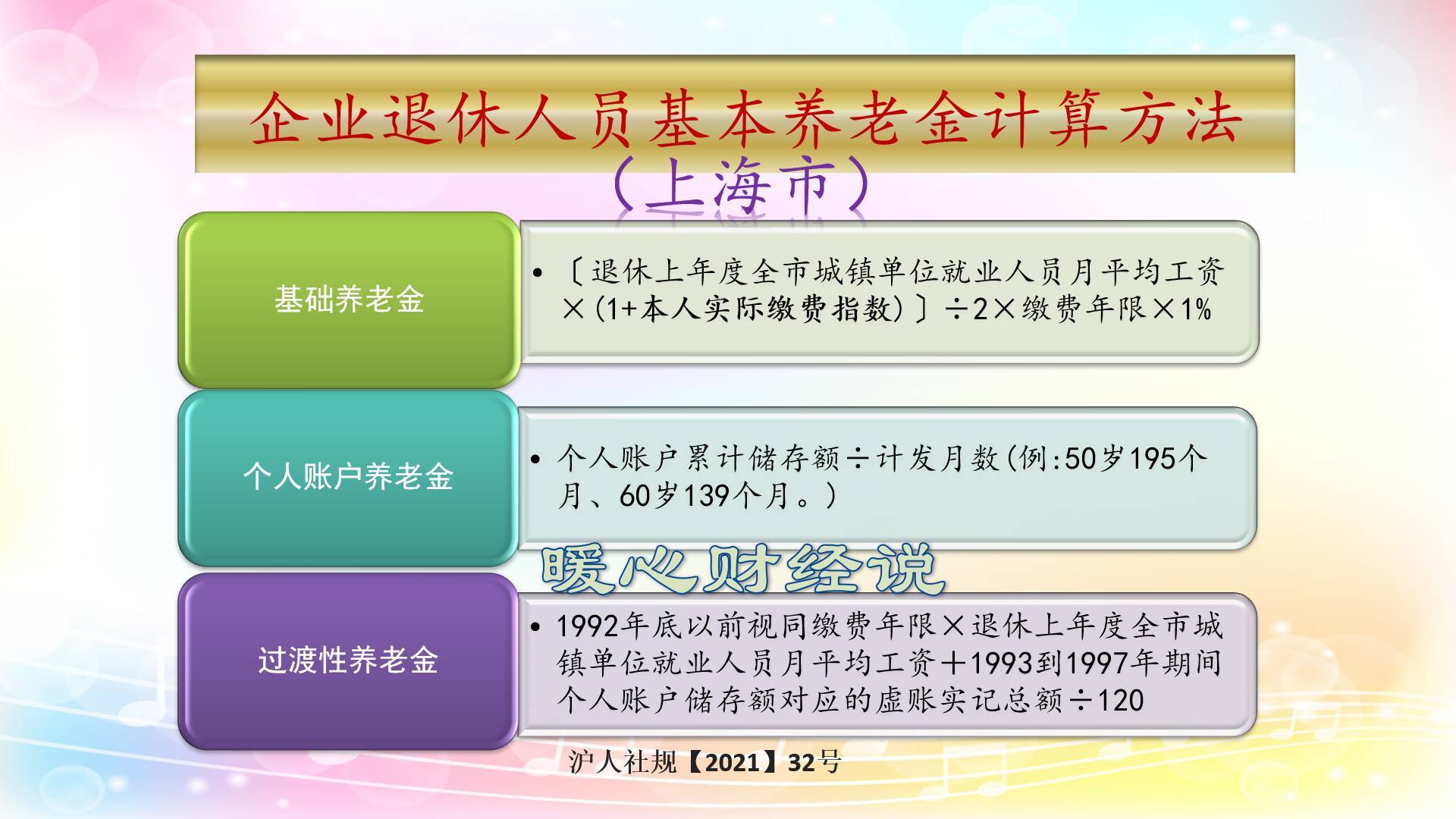 企业退休人员基本养老金计算方法

（上海市）

基础养老金

• 〔退休上年度全市城镇单位就业人员月平均工资×(1+本人实际缴费指数)〕÷2×缴费年限×1%

个人账户养老金

• 个人账户累计储存额÷计发月数(例:50岁195个月、60岁139个月。)

暖心财经说

过渡性养老金

• 1992年底以前视同缴费年限×退休上年度全市城镇单位就业人员月平均工资＋1993到1997年期间个人账户储存额对应的虚账实记总额÷120

沪人社规【2021】32号